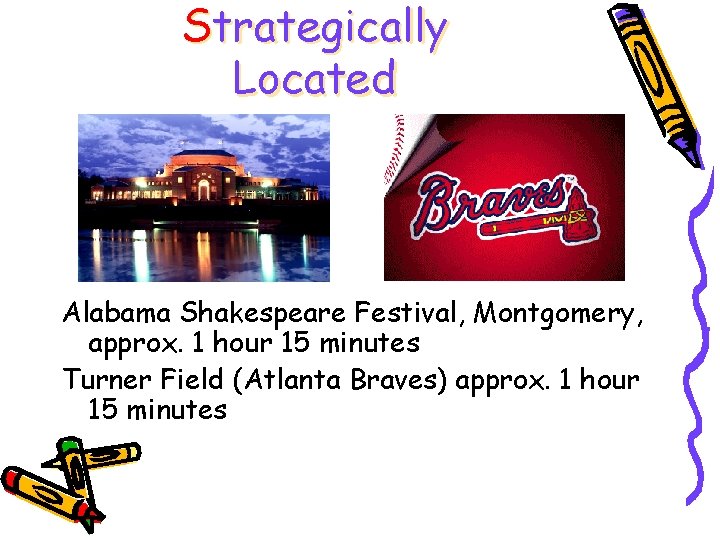 Strategically Located

Braves

Alabama Shakespeare Festival, Montgomery, approx. 1 hour 15 minutes

Turner Field (Atlanta Braves) approx. 1 hour 15 minutes